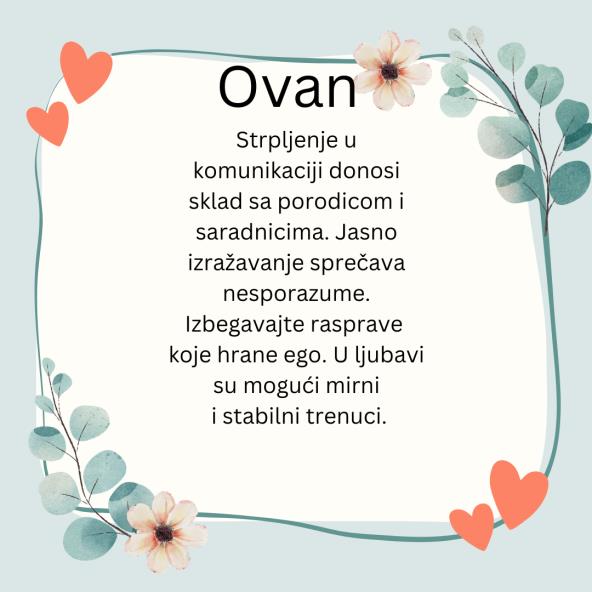 Ovan

Strpljenje u komunikaciji donosi sklad sa porodicom i saradnicima. Jasno izražavanje sprečava nesporazume. Izbegavajte rasprave koje hrane ego. U ljubavi su mogući mirni i stabilni trenuci.